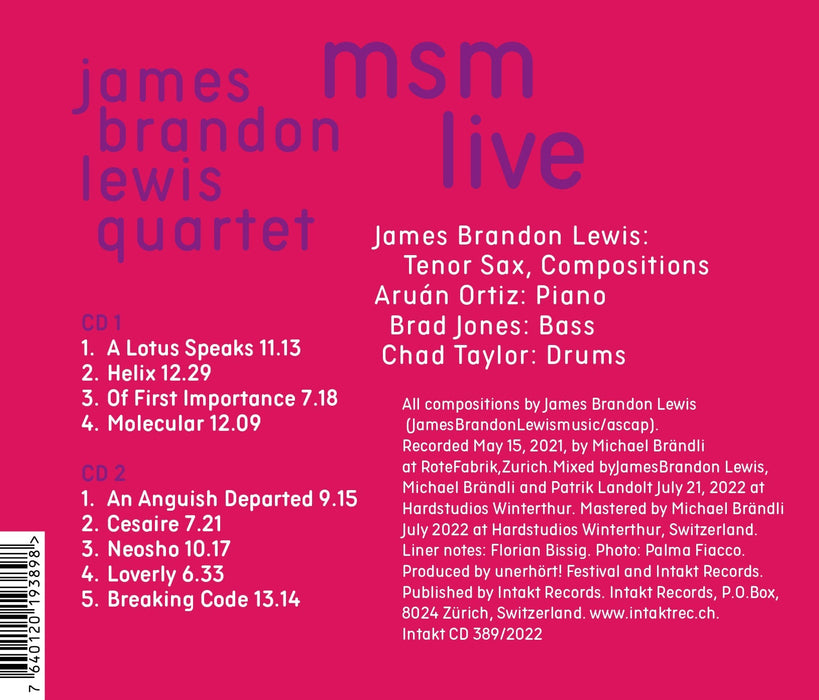 james brandon lewis quartet

msm live

James Brandon Lewis: Tenor Sax, Compositions
Aruán Ortiz: Piano
Brad Jones: Bass
Chad Taylor: Drums

CD 1
1. A Lotus Speaks 11.13
2. Helix 12.29
3. Of First Importance 7.18
4. Molecular 12.09

CD 2
1. An Anguish Departed 9.15
2. Cesaire 7.21
3. Neosho 10.17
4. Loverly 6.33
5. Breaking Code 13.14

All compositions by James Brandon Lewis (JamesBrandonLewismusic/ascap). Recorded May 15, 2021, by Michael Brändli at RoteFabrik,Zurich.Mixed byJamesBrandon Lewis, Michael Brändli and Patrik Landolt July 21, 2022 at Hardstudios Winterthur. Mastered by Michael Brändli July 2022 at Hardstudios Winterthur, Switzerland. Liner notes: Florian Bissig. Photo: Palma Fiacco. Produced by unerhört! Festival and Intakt Records. Published by Intakt Records. Intakt Records, P.O.Box, 8024 Zürich, Switzerland. www.intaktrec.ch. Intakt CD 389/2022

7 640120 193898 >